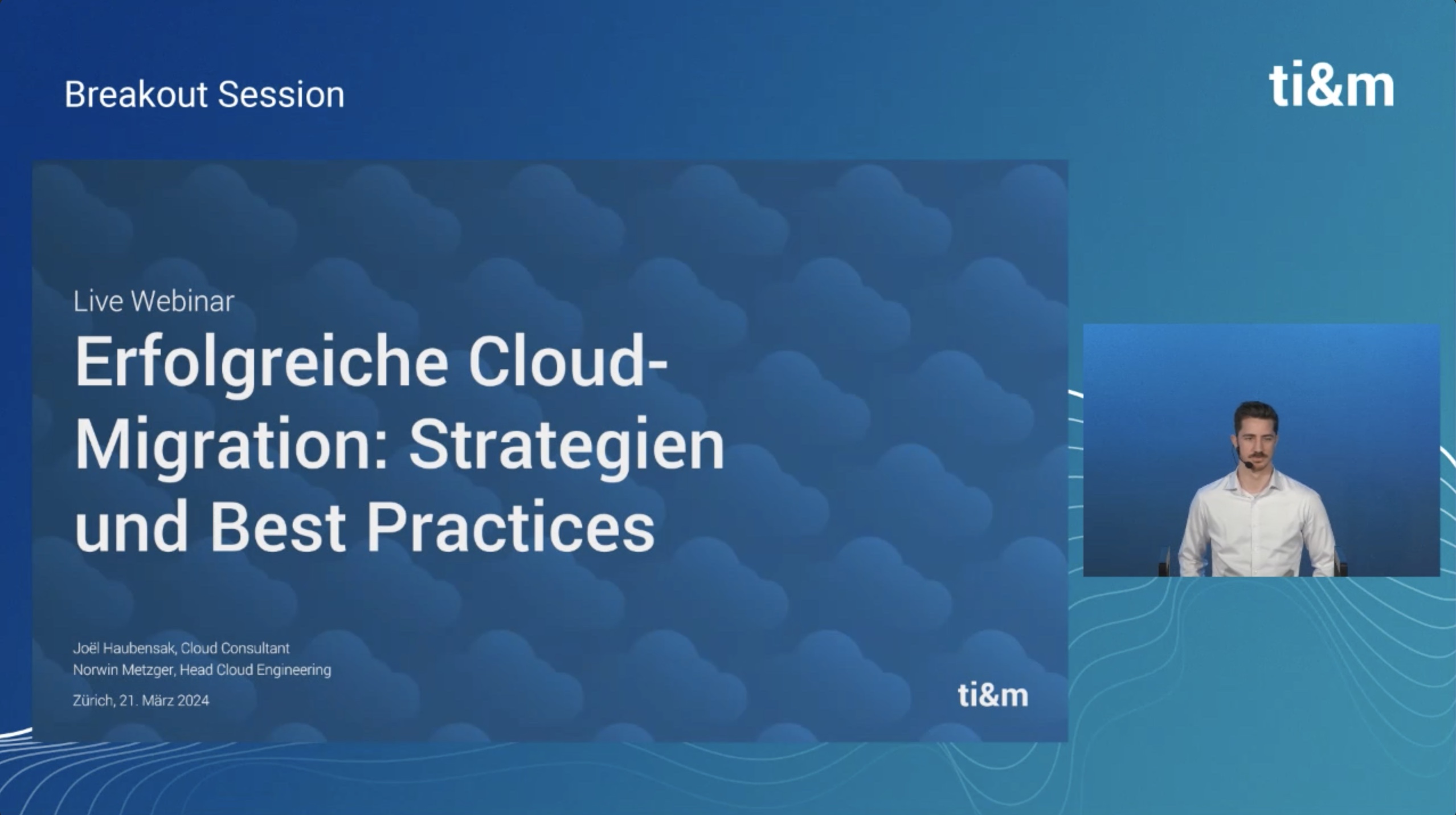 Breakout Session

ti&m

Live Webinar

Erfolgreiche Cloud-Migration: Strategien und Best Practices

Joël Haubensak, Cloud Consultant
Norwin Metzger, Head Cloud Engineering

Zürich, 21. März 2024

ti&m